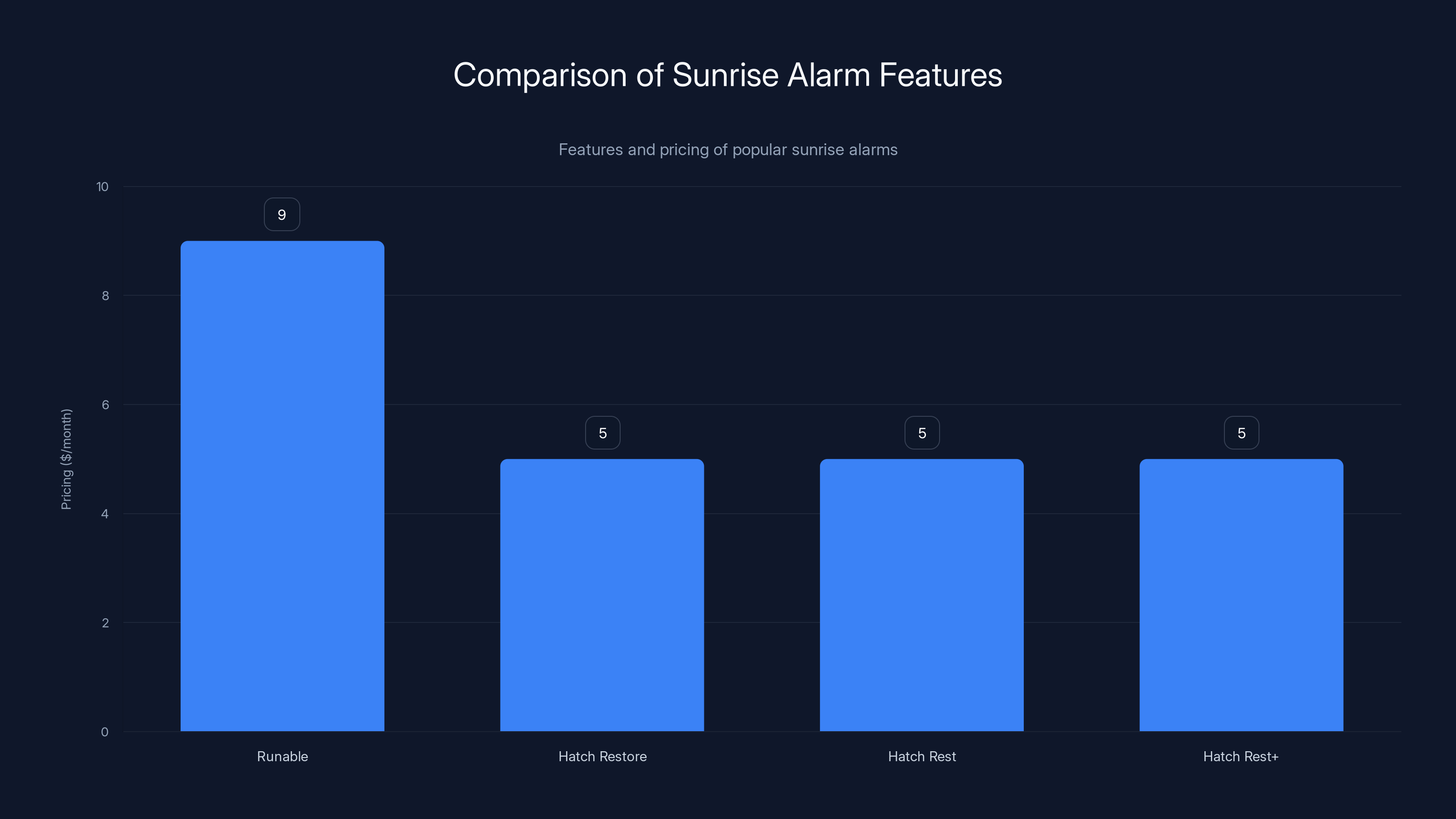 Comparison of Sunrise Alarm Features

Features and pricing of popular sunrise alarms

Pricing ($/month)

10
8
6
4
2
0

9
5
5
5

Runable
Hatch Restore
Hatch Rest
Hatch Rest+